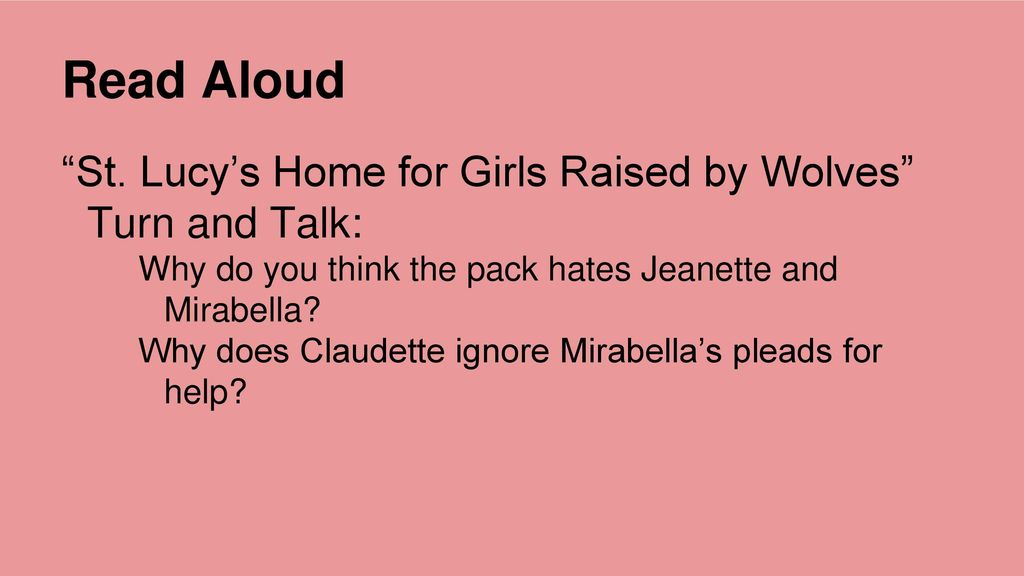 Read Aloud

“St. Lucy’s Home for Girls Raised by Wolves”
Turn and Talk:
Why do you think the pack hates Jeanette and Mirabella?
Why does Claudette ignore Mirabella’s pleads for help?